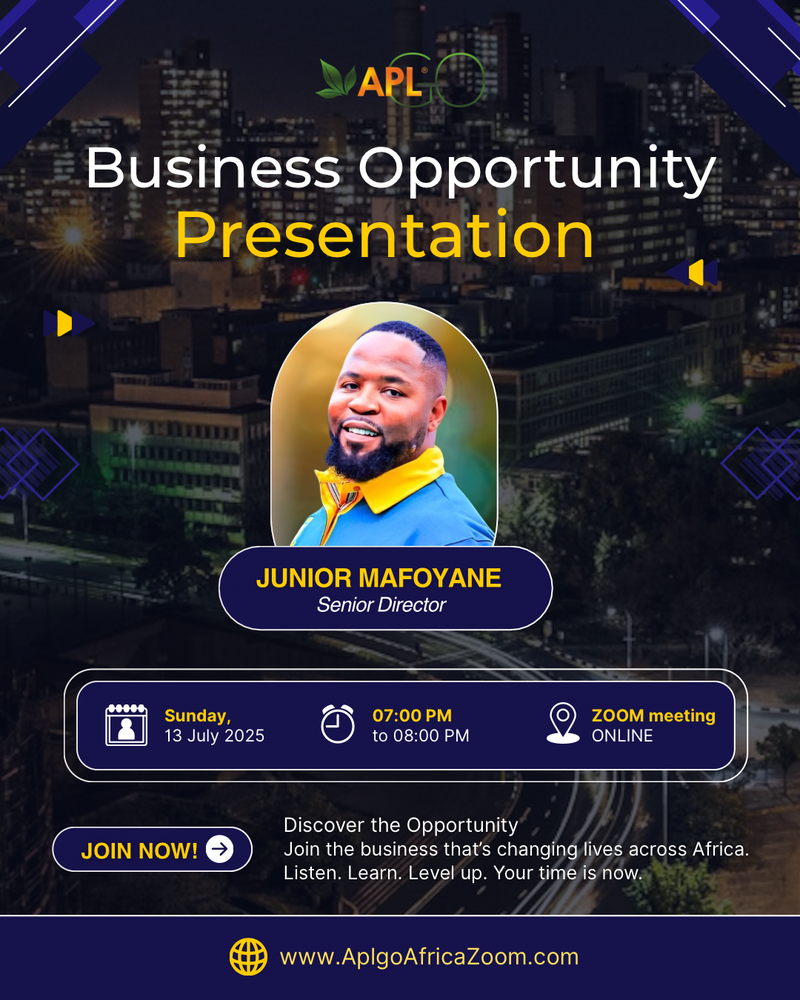 APLGO

Business Opportunity Presentation

JUNIOR MAFOYANE
Senior Director

Sunday,
13 July 2025

07:00 PM
to 08:00 PM

ZOOM meeting
ONLINE

JOIN NOW!

Discover the Opportunity
Join the business that's changing lives across Africa.
Listen. Learn. Level up. Your time is now.

www.AplgoAfricaZoom.com